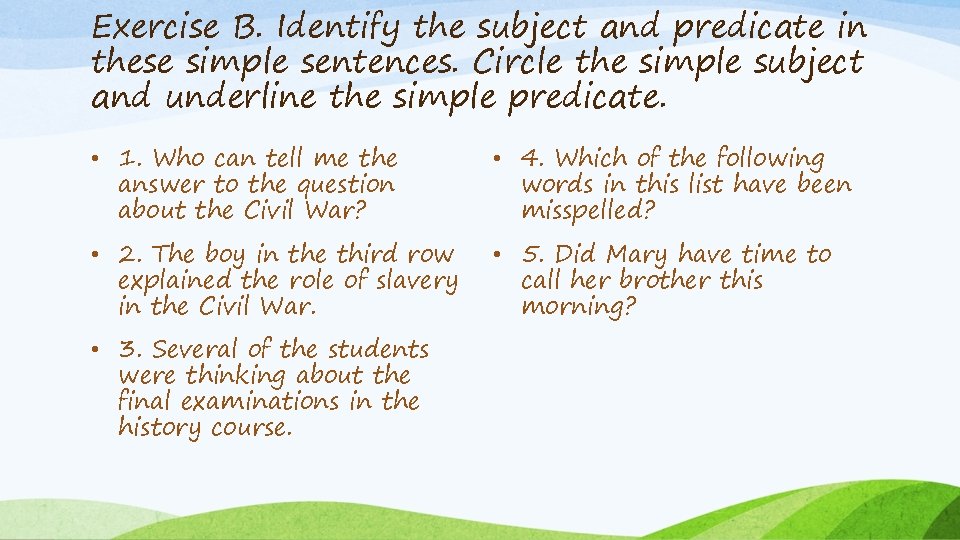 Exercise B. Identify the subject and predicate in these simple sentences. Circle the simple subject and underline the simple predicate.

• 1. Who can tell me the answer to the question about the Civil War?

• 2. The boy in the third row explained the role of slavery in the Civil War.

• 3. Several of the students were thinking about the final examinations in the history course.

• 4. Which of the following words in this list have been misspelled?

• 5. Did Mary have time to call her brother this morning?